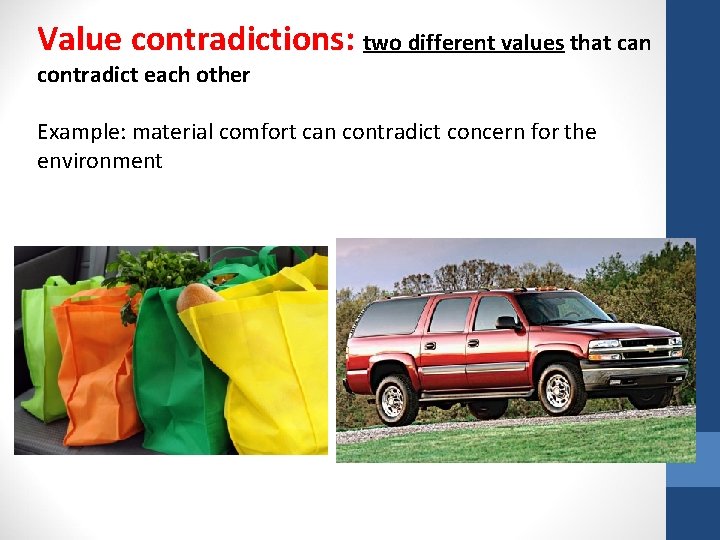 Value contradictions: two different values that can contradict each other

Example: material comfort can contradict concern for the environment